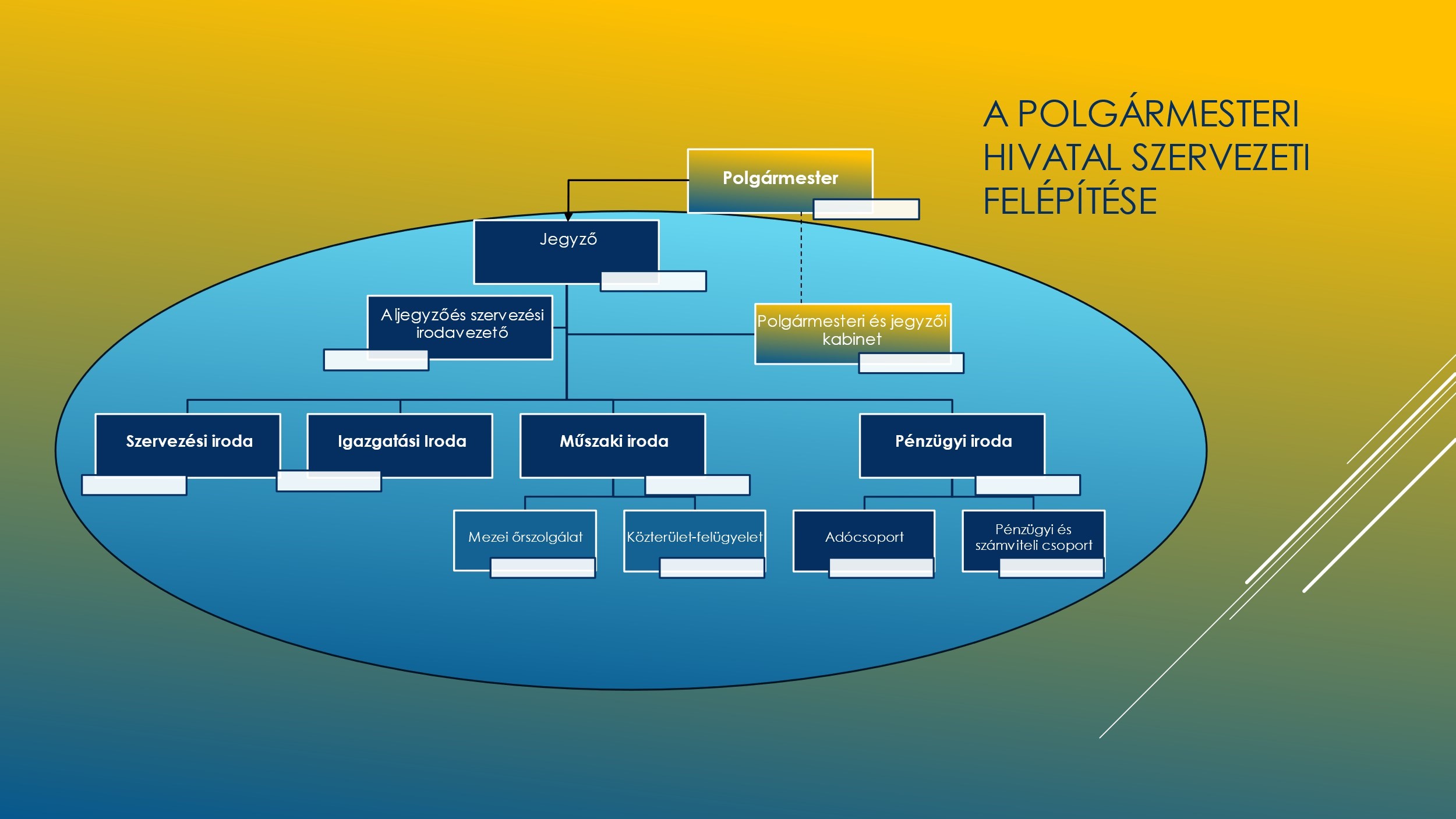 A POLGÁRMESTERI HIVATAL SZERVEZETI FELÉPÍTÉSE

Polgármester

Jegyző

Aljegyzőés szervezési irodavezető

Polgármesteri és jegyzői kabinet

Szervezési iroda

Igazgatási Iroda

Műszaki iroda

Pénzügyi iroda

Mezei őrszolgálat

Közterület-felügyelet

Adócsoport

Pénzügyi és számviteli csoport